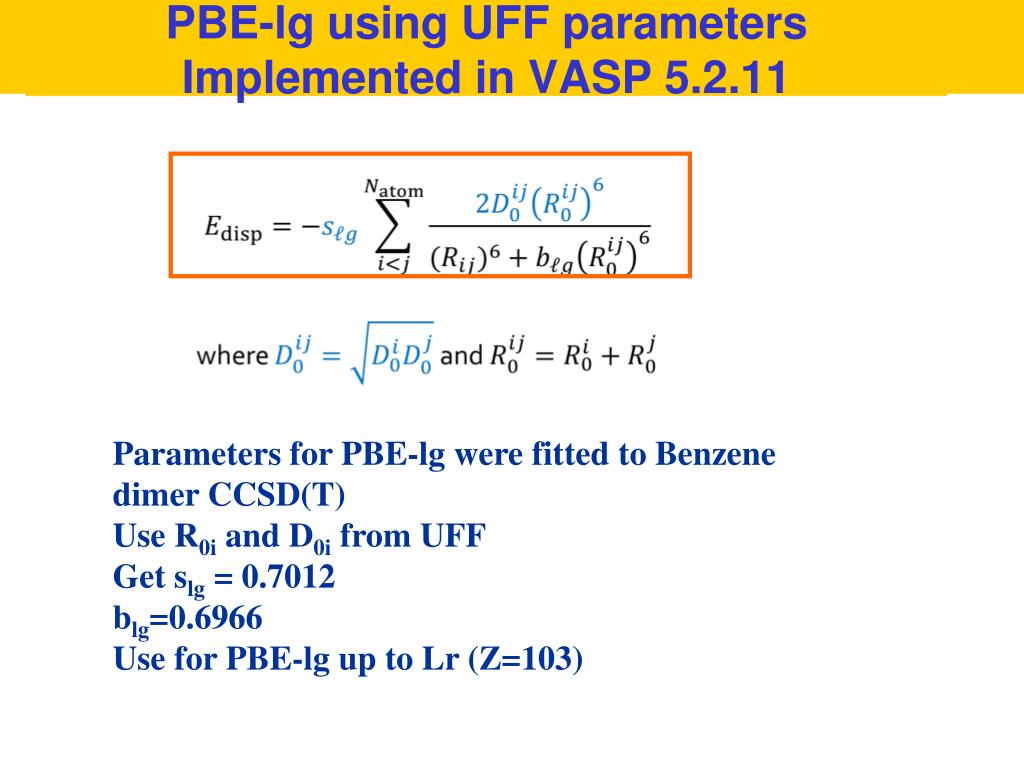 PBE-lg using UFF parameters Implemented in VASP 5.2.11

$E_{\text{disp}} = -s_{\ell g} \sum_{i<j}^{N_{\text{atom}}} \frac{2D_0^{ij}\left(R_0^{ij}\right)^6}{(R_{ij})^6 + b_{\ell g}\left(R_0^{ij}\right)^6}$

where $D_0^{ij} = \sqrt{D_0^i D_0^j}$ and $R_0^{ij} = R_0^i + R_0^j$

Parameters for PBE-lg were fitted to Benzene dimer CCSD(T)
Use $R_{0i}$ and $D_{0i}$ from UFF
Get $s_{lg}$ = 0.7012
$b_{lg}$=0.6966
Use for PBE-lg up to Lr (Z=103)